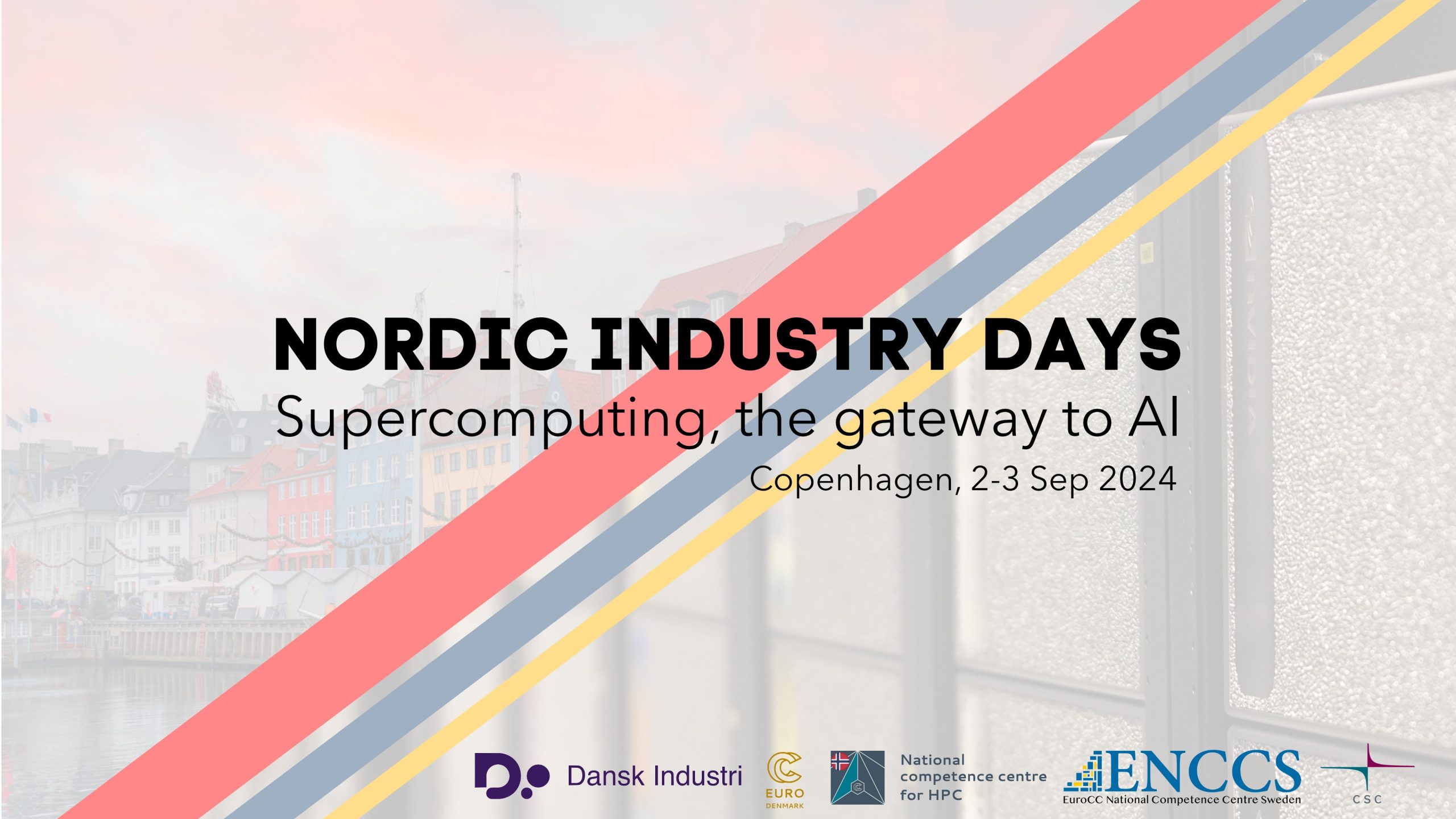 NORDIC INDUSTRY DAYS
Supercomputing, the gateway to AI
Copenhagen, 2-3 Sep 2024

Dansk Industri
EURO
DENMARK
National competence centre for HPC
ENCCS
EuroCC National Competence Centre Sweden
CSC